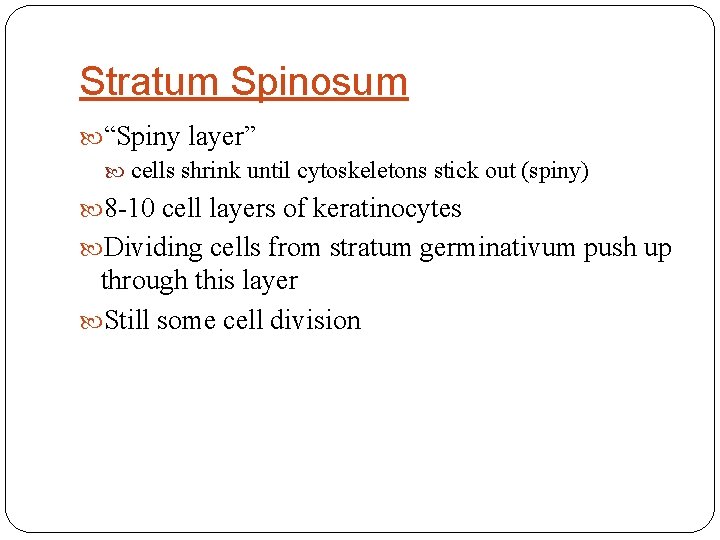 Stratum Spinosum

“Spiny layer”

cells shrink until cytoskeletons stick out (spiny)

8-10 cell layers of keratinocytes

Dividing cells from stratum germinativum push up through this layer

Still some cell division